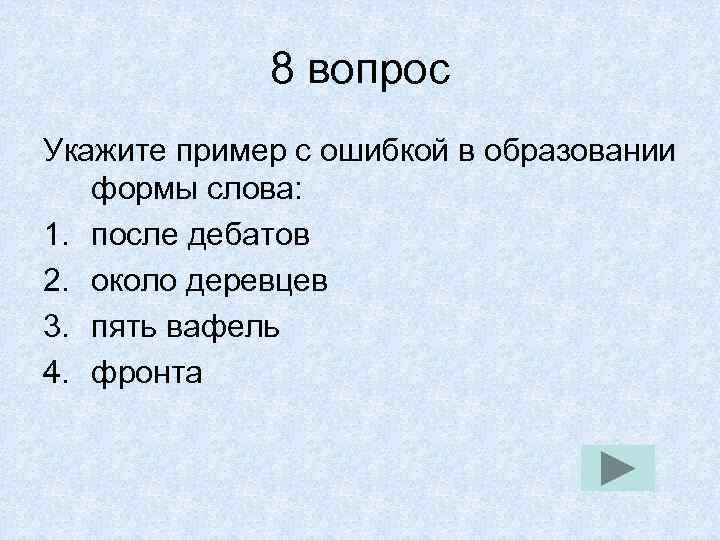 8 вопрос

Укажите пример с ошибкой в образовании формы слова:

1. после дебатов
2. около деревцев
3. пять вафель
4. фронта